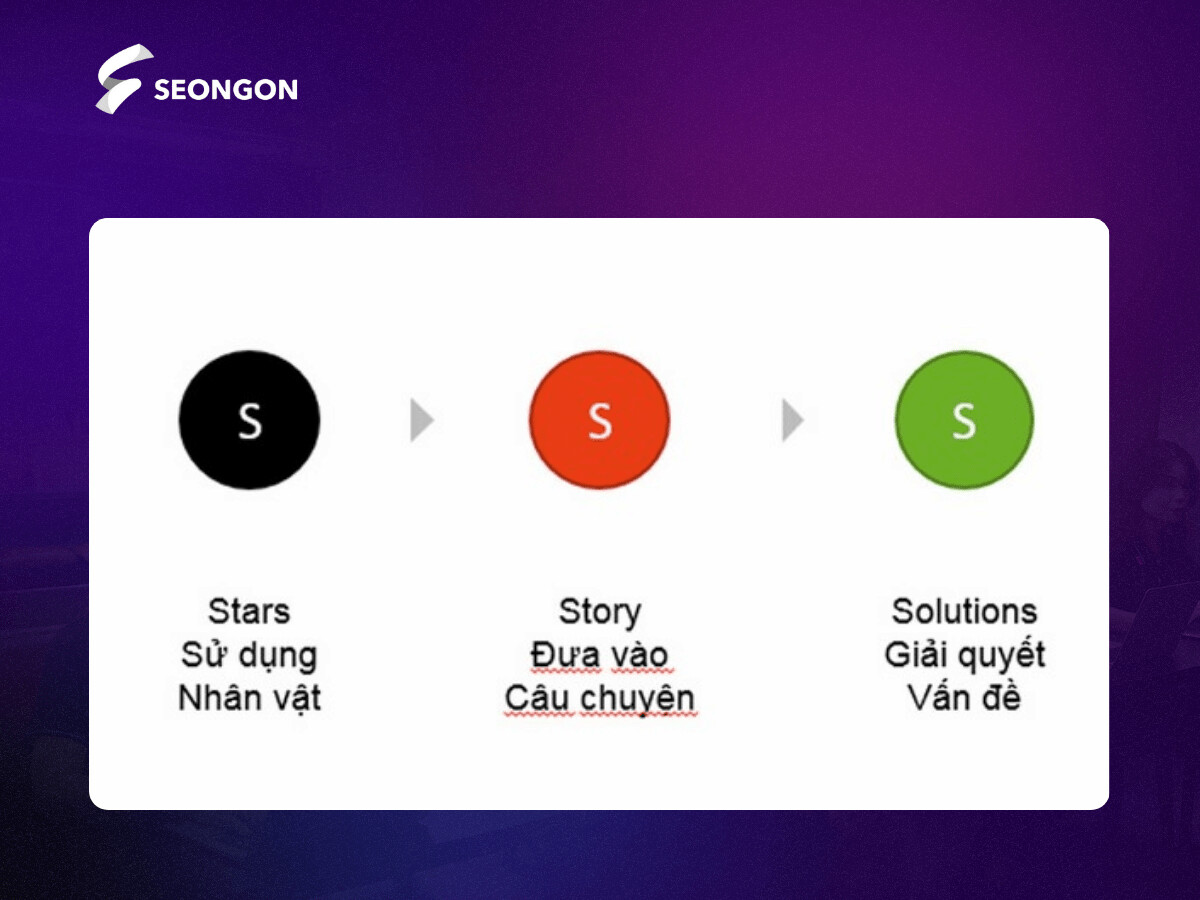 SEONGON

S

S

S

Stars
Sử dụng
Nhân vật

Story
Đưa vào
Câu chuyện

Solutions
Giải quyết
Vấn đề